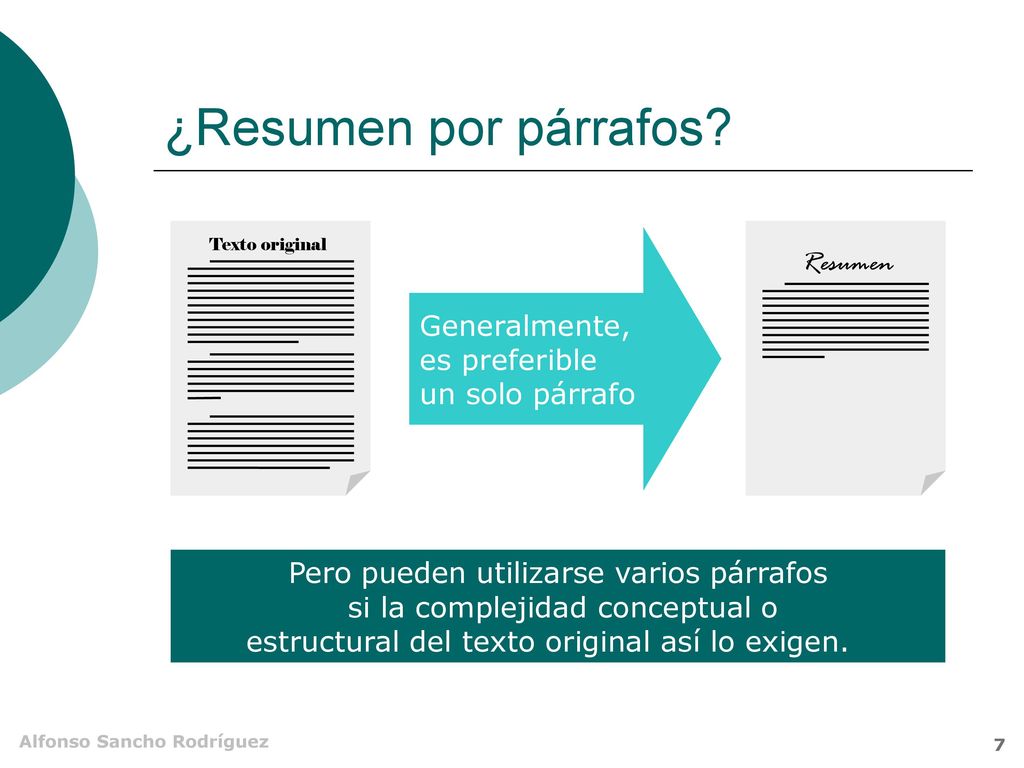 ¿Resumen por párrafos?

Texto original

Generalmente, es preferible un solo párrafo

Resumen

Pero pueden utilizarse varios párrafos si la complejidad conceptual o estructural del texto original así lo exigen.

Alfonso Sancho Rodríguez

7